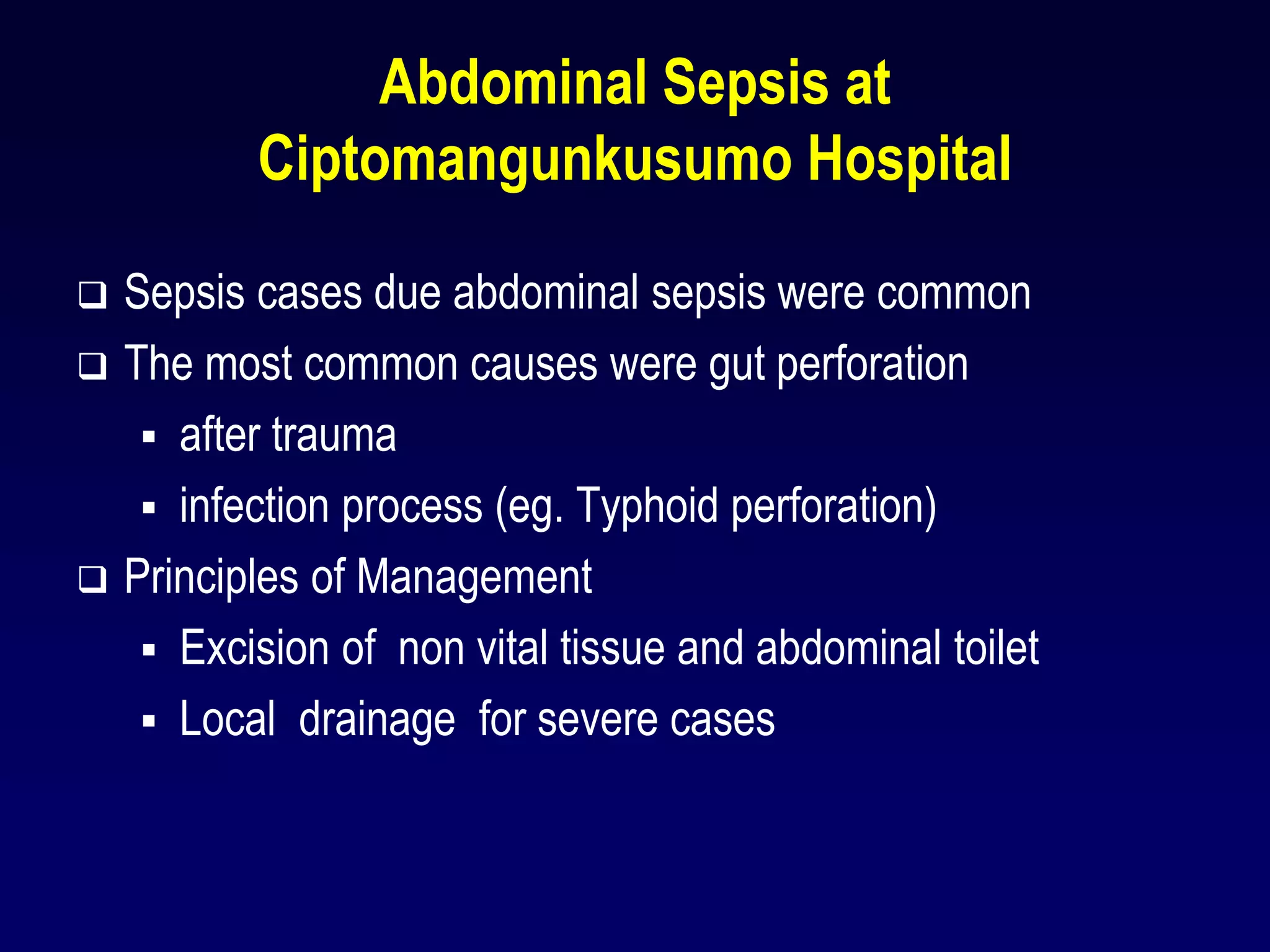 Abdominal Sepsis at Ciptomangunkusumo Hospital

❑ Sepsis cases due abdominal sepsis were common
❑ The most common causes were gut perforation
▪ after trauma
▪ infection process (eg. Typhoid perforation)
❑ Principles of Management
▪ Excision of non vital tissue and abdominal toilet
▪ Local drainage for severe cases